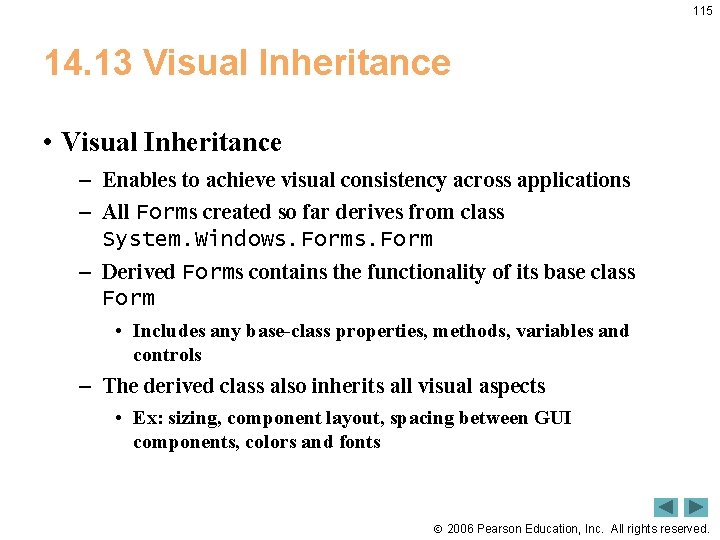 115

14.13 Visual Inheritance

• Visual Inheritance

– Enables to achieve visual consistency across applications

– All Forms created so far derives from class System.Windows.Forms.Form

– Derived Forms contains the functionality of its base class Form

• Includes any base-class properties, methods, variables and controls

– The derived class also inherits all visual aspects

• Ex: sizing, component layout, spacing between GUI components, colors and fonts

© 2006 Pearson Education, Inc. All rights reserved.